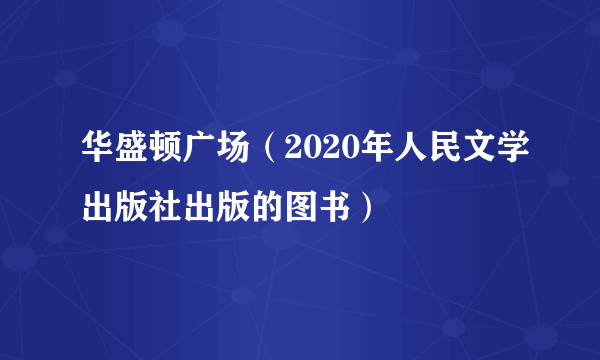 华盛顿广场（2020年人民文学出版社出版的图书）